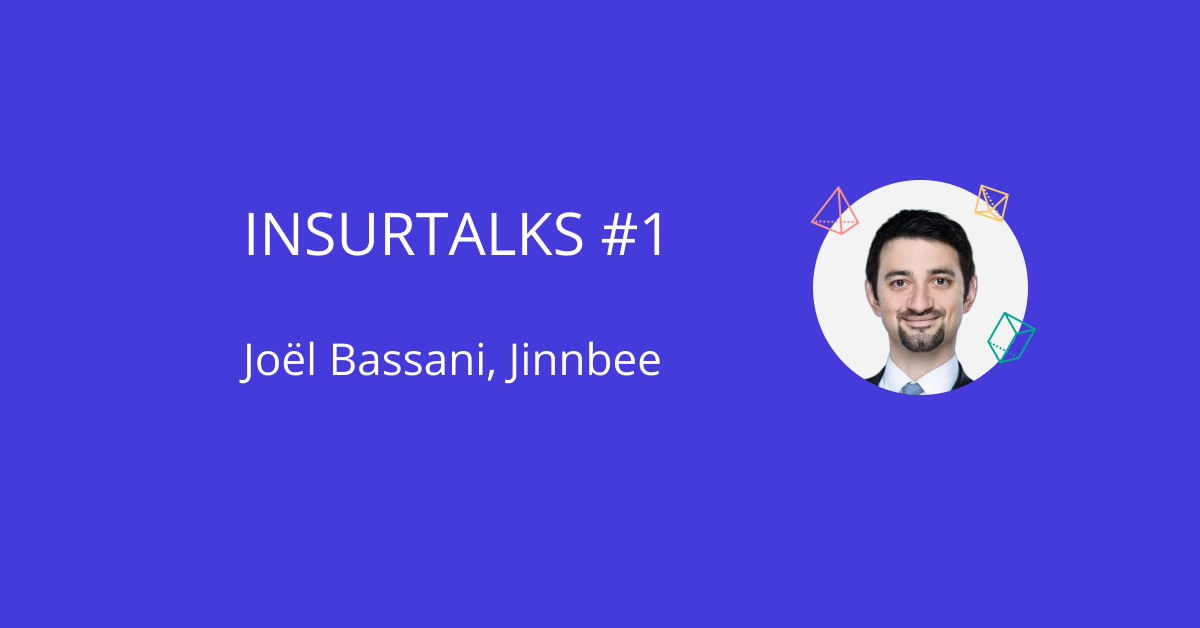 INSURTALKS #1

Joël Bassani, Jinnbee